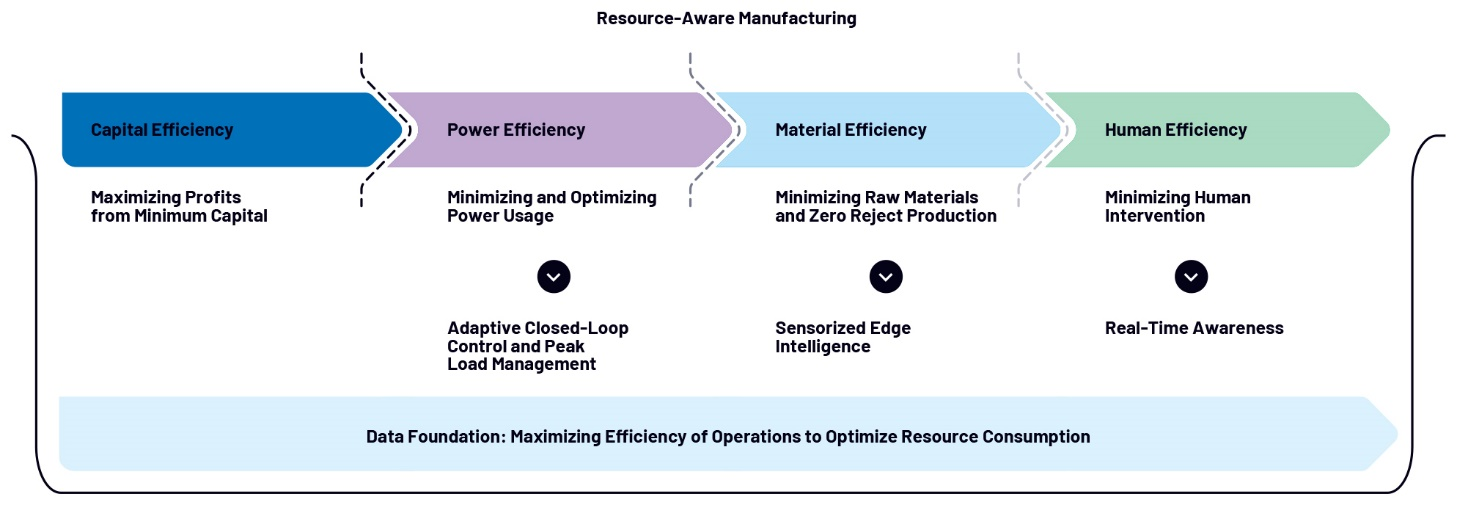 Resource-Aware Manufacturing

Capital Efficiency

Maximizing Profits from Minimum Capital

Power Efficiency

Minimizing and Optimizing Power Usage

Adaptive Closed-Loop Control and Peak Load Management

Material Efficiency

Minimizing Raw Materials and Zero Reject Production

Sensorized Edge Intelligence

Human Efficiency

Minimizing Human Intervention

Real-Time Awareness

Data Foundation: Maximizing Efficiency of Operations to Optimize Resource Consumption